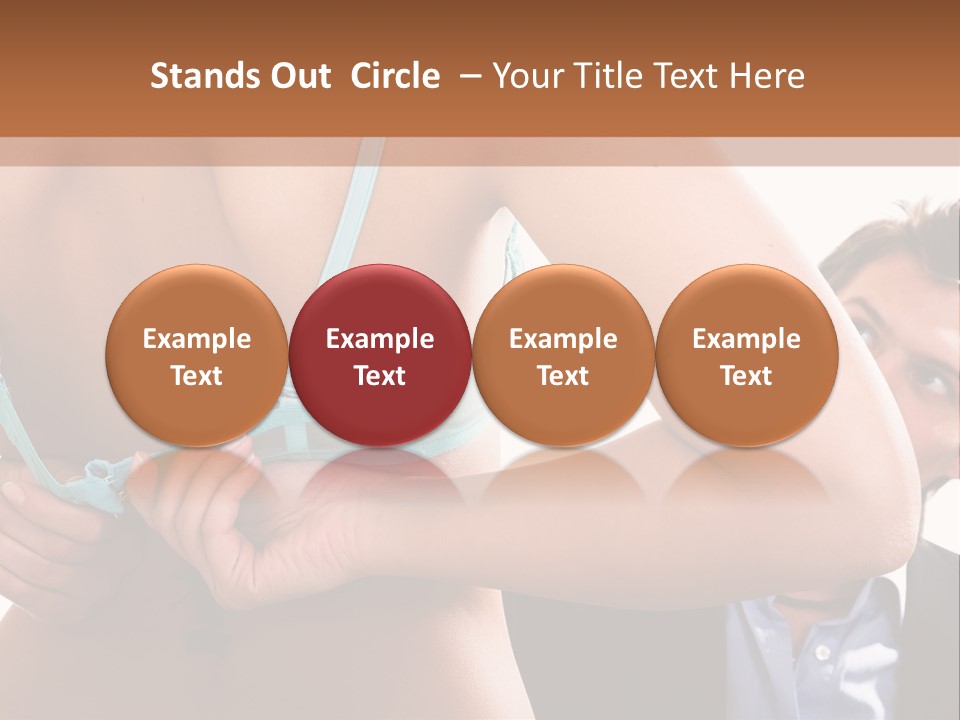 Stands Out Circle – Your Title Text Here

Example Text

Example Text

Example Text

Example Text